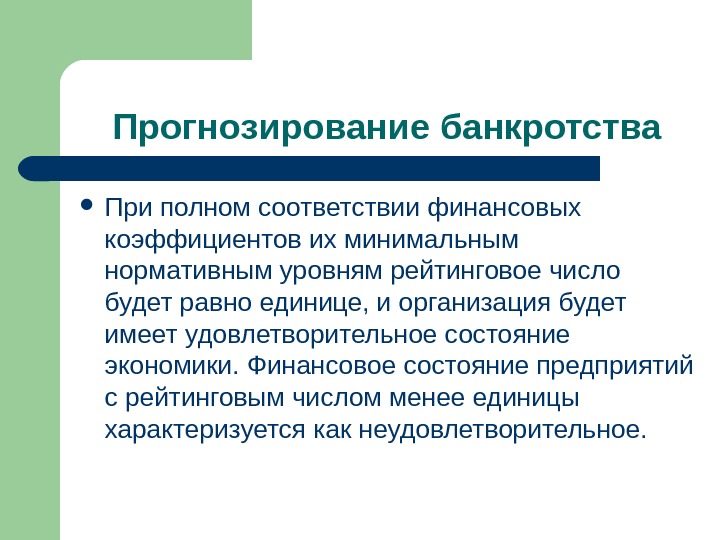 Прогнозирование банкротства

• При полном соответствии финансовых коэффициентов их минимальным нормативным уровням рейтинговое число будет равно единице, и организация будет имеет удовлетворительное состояние экономики. Финансовое состояние предприятий с рейтинговым числом менее единицы характеризуется как неудовлетворительное.